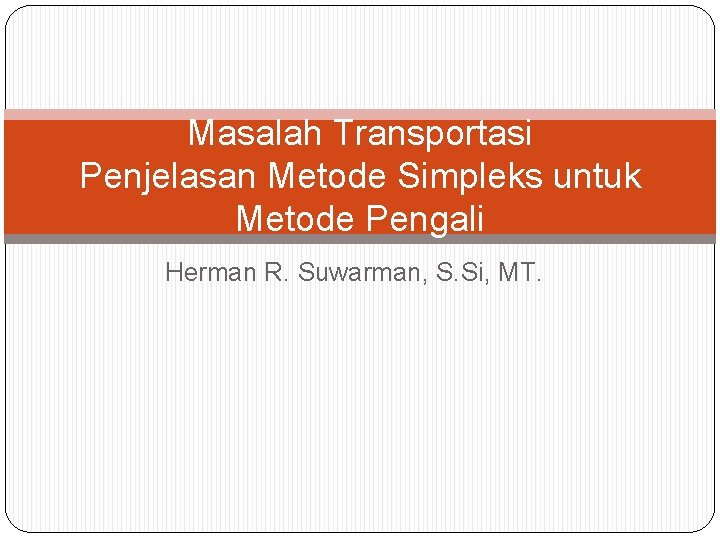 Masalah Transportasi
Penjelasan Metode Simpleks untuk Metode Pengali

Herman R. Suwarman, S.Si, MT.